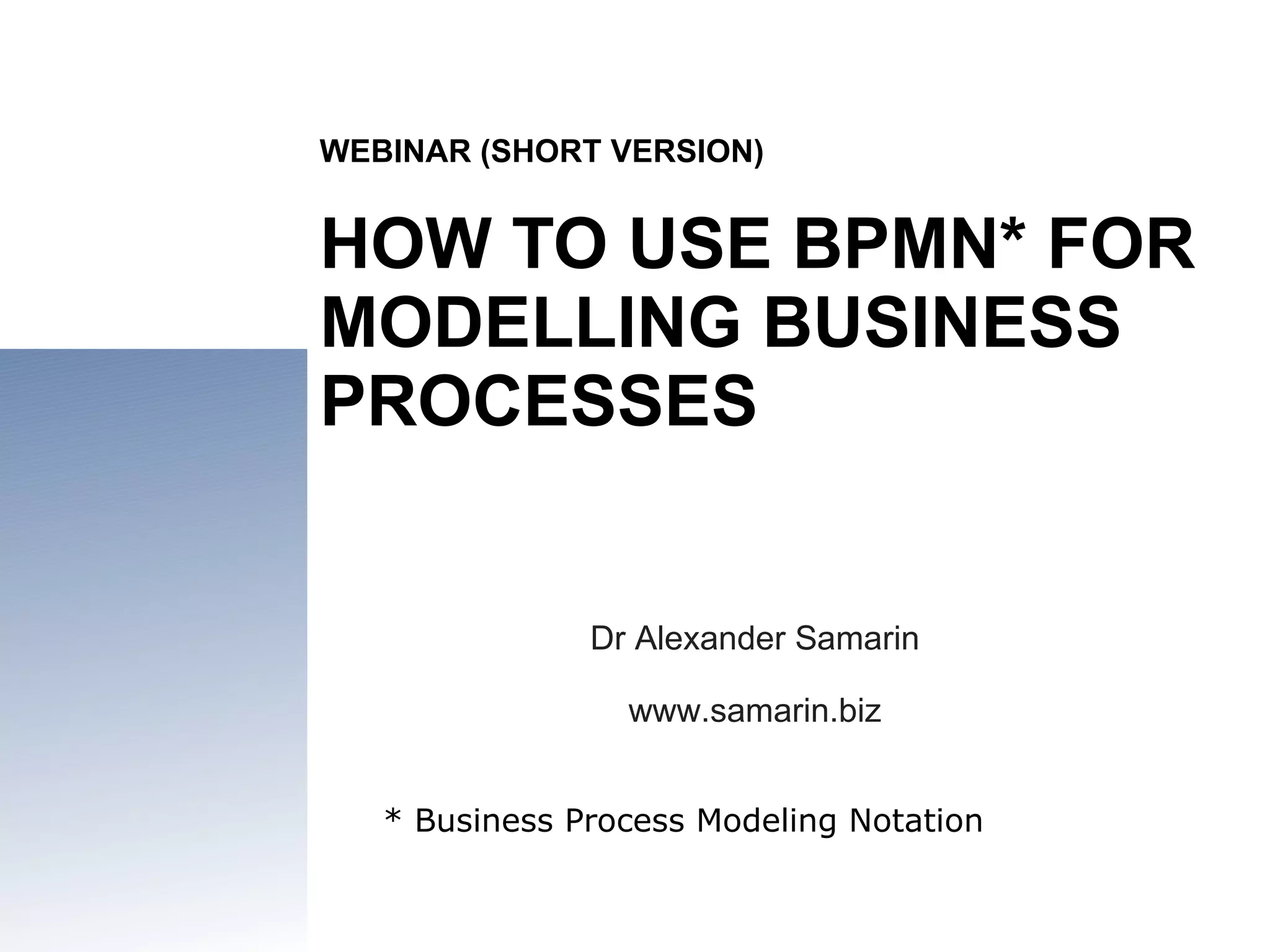 WEBINAR (SHORT VERSION)

HOW TO USE BPMN* FOR MODELLING BUSINESS PROCESSES

Dr Alexander Samarin

www.samarin.biz

* Business Process Modeling Notation